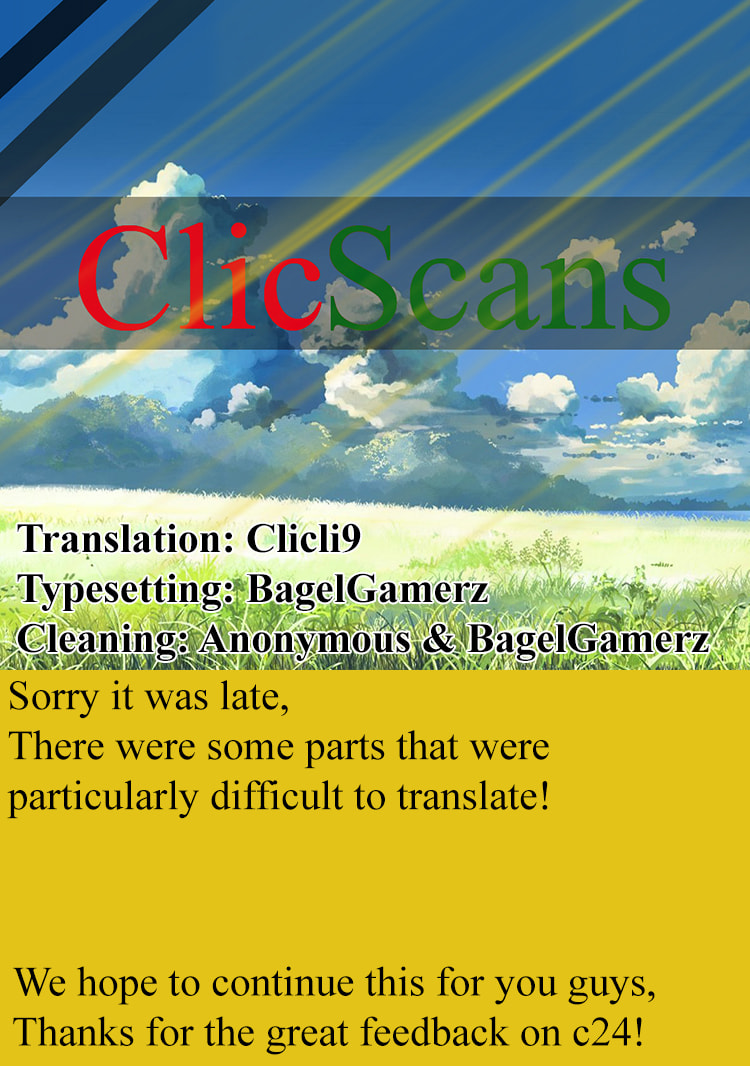 ClicScans

Translation: Clicli9
Typesetting: BagelGamerz
Cleaning: Anonymous & BagelGamerz

Sorry it was late,
There were some parts that were particularly difficult to translate!

We hope to continue this for you guys,
Thanks for the great feedback on c24!